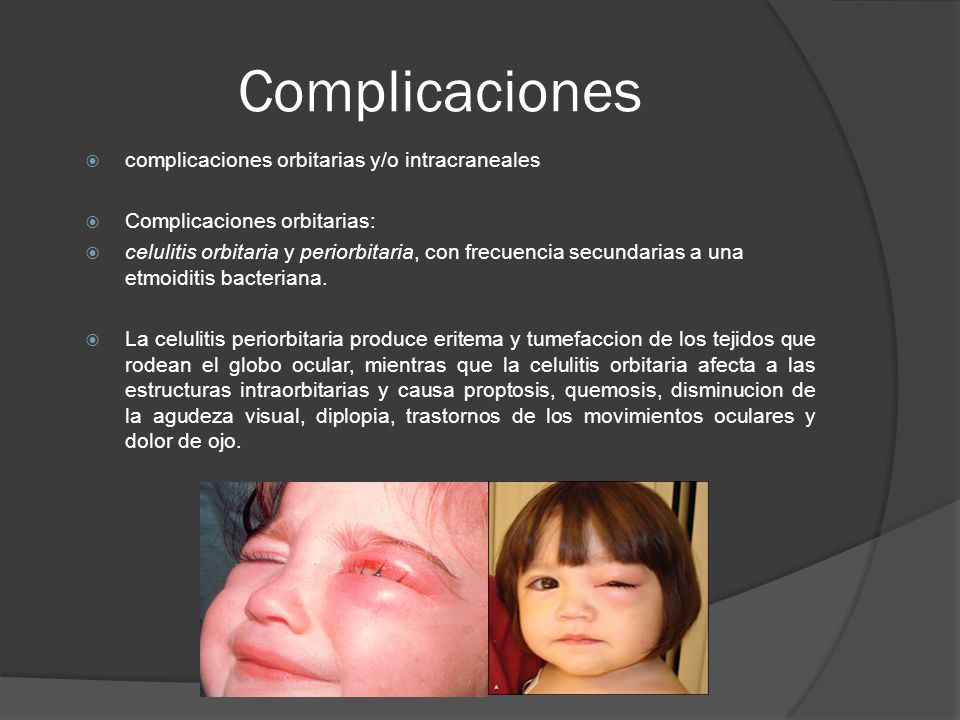 Complicaciones

complicaciones orbitarias y/o intracraneales

Complicaciones orbitarias:

celulitis orbitaria y periorbitaria, con frecuencia secundarias a una etmoiditis bacteriana.

La celulitis periorbitaria produce eritema y tumefaccion de los tejidos que rodean el globo ocular, mientras que la celulitis orbitaria afecta a las estructuras intraorbitarias y causa proptosis, quemosis, disminucion de la agudeza visual, diplopia, trastornos de los movimientos oculares y dolor de ojo.